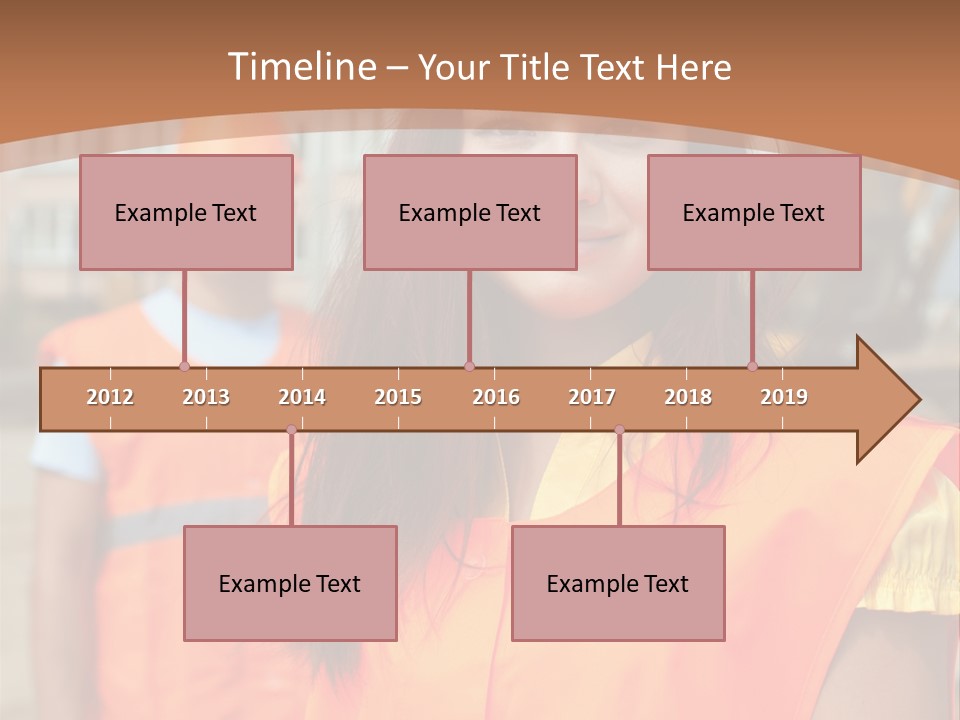 Timeline – Your Title Text Here

Example Text

Example Text

Example Text

2012 2013 2014 2015 2016 2017 2018 2019

Example Text

Example Text